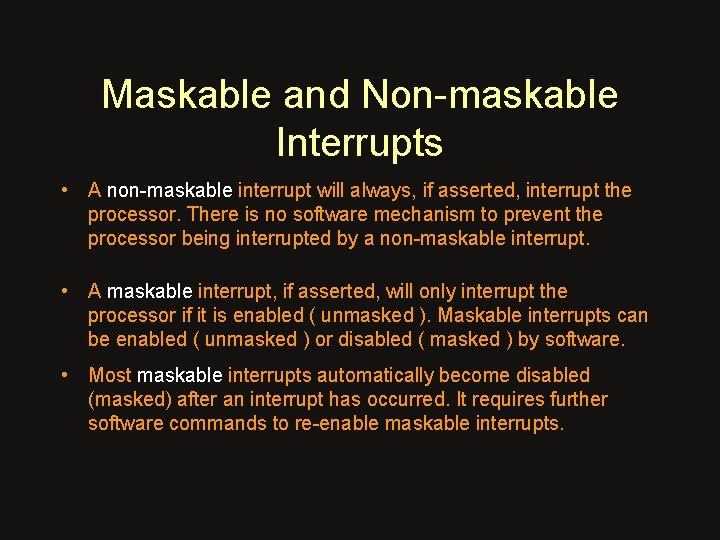 Maskable and Non-maskable Interrupts

• A non-maskable interrupt will always, if asserted, interrupt the processor. There is no software mechanism to prevent the processor being interrupted by a non-maskable interrupt.

• A maskable interrupt, if asserted, will only interrupt the processor if it is enabled ( unmasked ). Maskable interrupts can be enabled ( unmasked ) or disabled ( masked ) by software.

• Most maskable interrupts automatically become disabled (masked) after an interrupt has occurred. It requires further software commands to re-enable maskable interrupts.